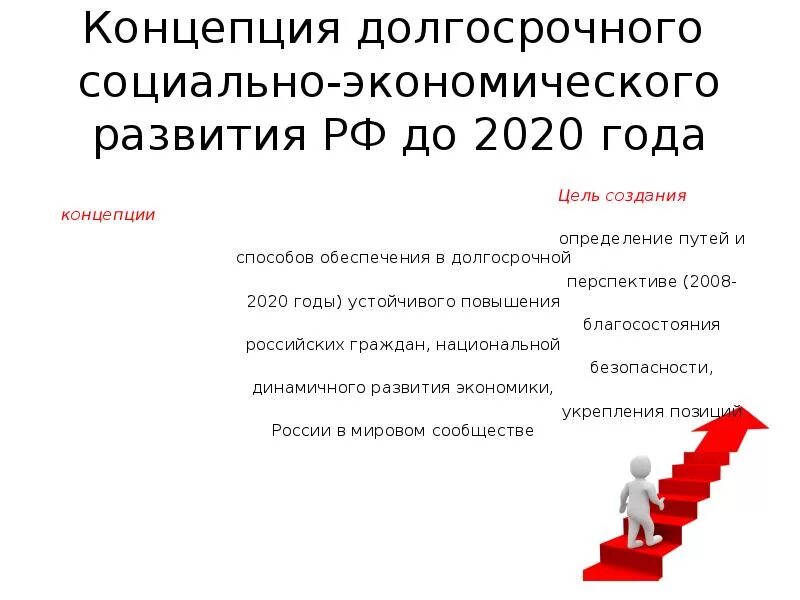 Концепция долгосрочного социально-экономического развития РФ до 2020 года

Цель создания концепции

определение путей и способов обеспечения в долгосрочной перспективе (2008-2020 годы) устойчивого повышения благосостояния российских граждан, национальной безопасности, динамичного развития экономики, укрепления позиций России в мировом сообществе